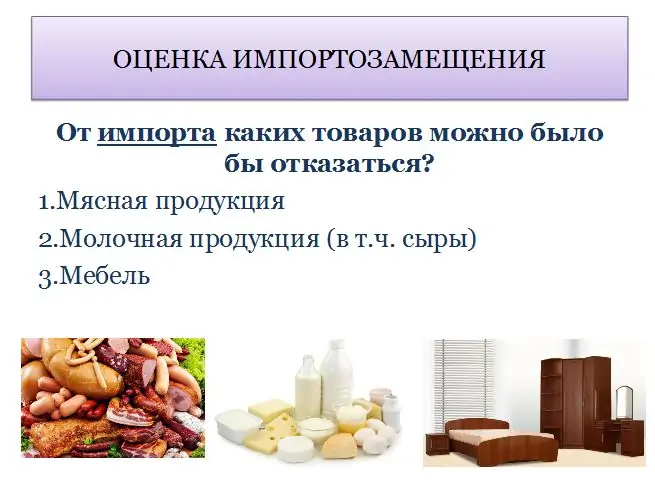 ОЦЕНКА ИМПОРТОЗАМЕЩЕНИЯ

От импорта каких товаров можно было бы отказаться?

1.Мясная продукция

2.Молочная продукция (в т.ч. сыры)

3.Мебель